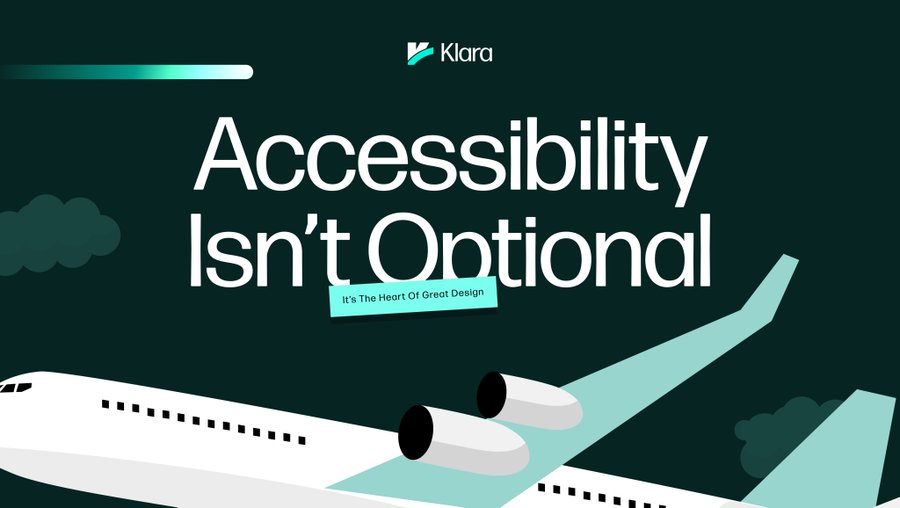 Klara

Accessibility Isn't Optional

It's The Heart Of Great Design